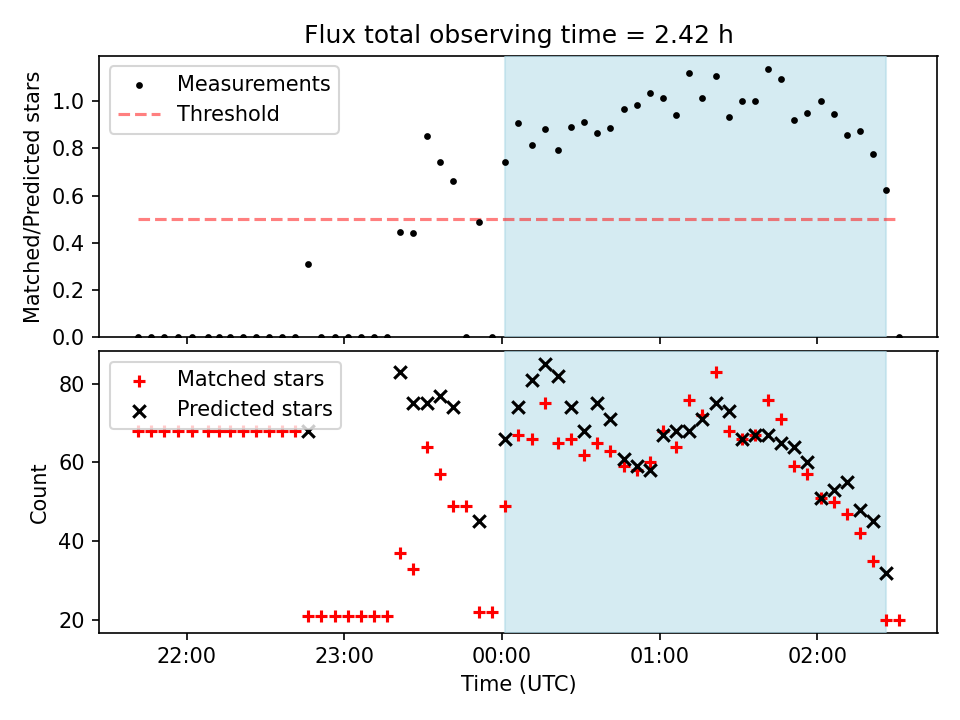 Flux total observing time = 2.42 h

Measurements
Threshold

Matched/Predicted stars

1.0
0.8
0.6
0.4
0.2
0.0

Matched stars
Predicted stars

Count

80
60
40
20

22:00
23:00
00:00
01:00
02:00

Time (UTC)